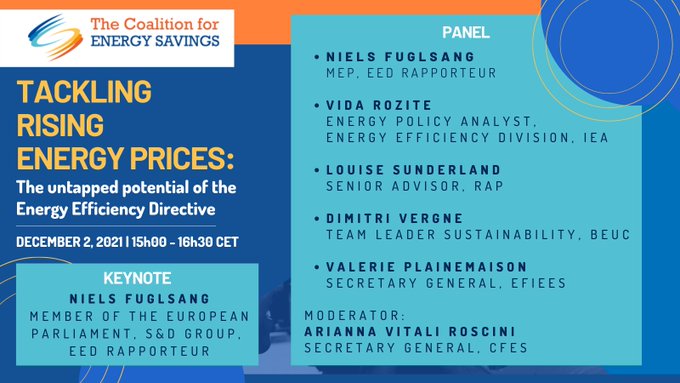 The Coalition for ENERGY SAVINGS

TACKLING RISING ENERGY PRICES:

The untapped potential of the Energy Efficiency Directive

DECEMBER 2, 2021 | 15h00 - 16h30 CET

KEYNOTE

NIELS FUGLSANG
MEMBER OF THE EUROPEAN PARLIAMENT, S&D GROUP, EED RAPPORTEUR

PANEL

• NIELS FUGLSANG
MEP, EED RAPPORTEUR

• VIDA ROZITE
ENERGY POLICY ANALYST, ENERGY EFFICIENCY DIVISION, IEA

• LOUISE SUNDERLAND
SENIOR ADVISOR, RAP

• DIMITRI VERGNE
TEAM LEADER SUSTAINABILITY, BEUC

• VALERIE PLAINEMAISON
SECRETARY GENERAL, EFIEES

MODERATOR:
ARIANNA VITALI ROSCINI
SECRETARY GENERAL, CFES